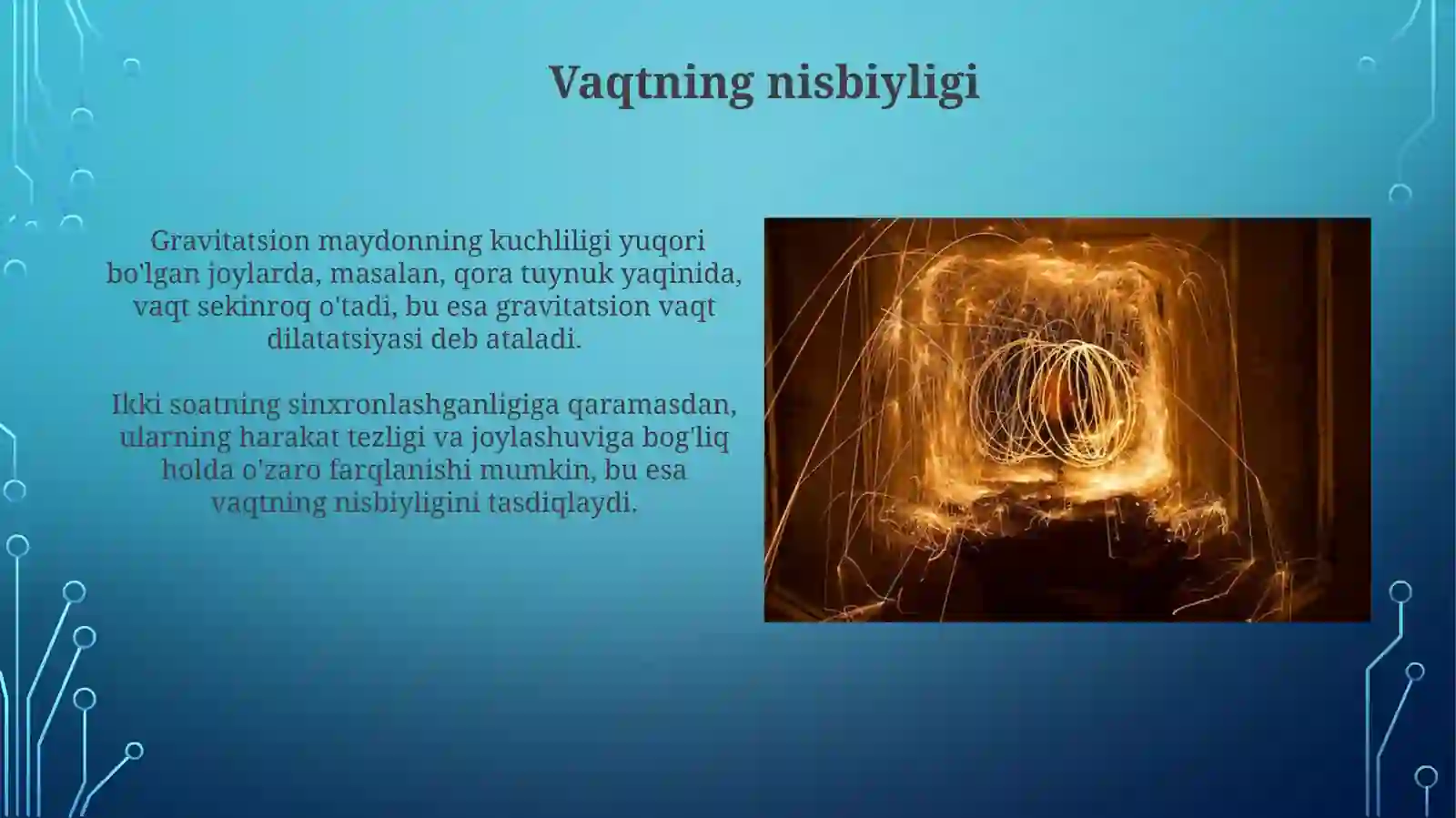 Vaqtning nisbiyligi

Gravitatsion maydonning kuchliligi yuqori bo'lgan joylarda, masalan, qora tuynuk yaqinida, vaqt sekinroq o'tadi, bu esa gravitatsion vaqt dilatatsiyasi deb ataladi.

Ikki soatning sinxronlashganligiga qaramasdan, ularning harakat tezligi va joylashuviga bog'liq holda o'zaro farqlanishi mumkin, bu esa vaqtning nisbiyligini tasdiqlaydi.